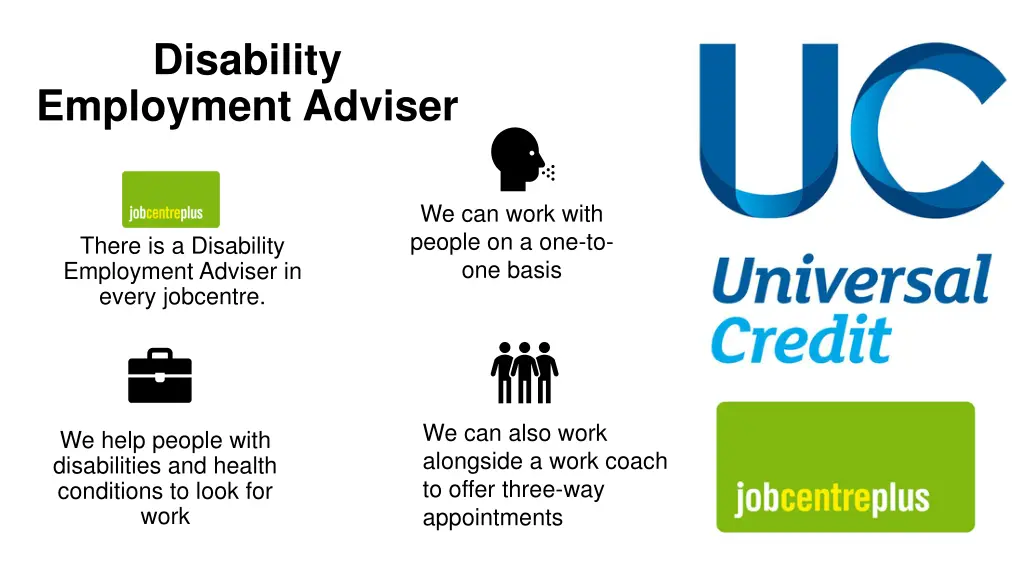 Disability Employment Adviser

jobcentreplus

There is a Disability Employment Adviser in every jobcentre.

We can work with people on a one-to-one basis

We help people with disabilities and health conditions to look for work

We can also work alongside a work coach to offer three-way appointments

UC

Universal Credit

jobcentreplus